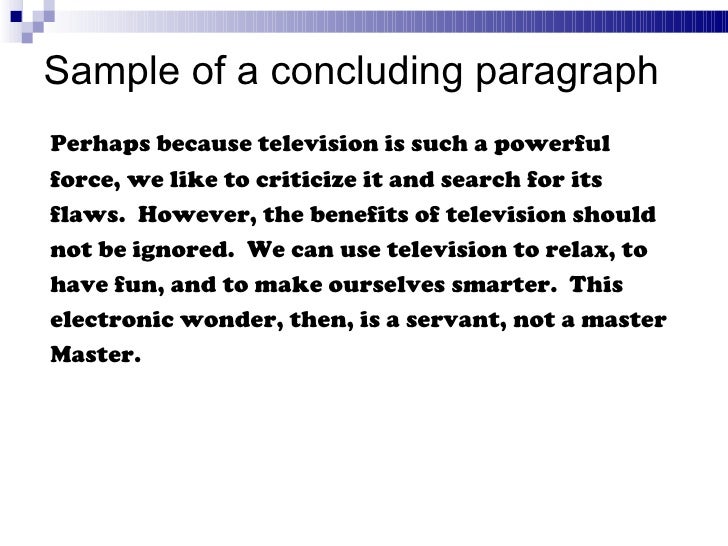 Sample of a concluding paragraph

Perhaps because television is such a powerful force, we like to criticize it and search for its flaws. However, the benefits of television should not be ignored. We can use television to relax, to have fun, and to make ourselves smarter. This electronic wonder, then, is a servant, not a master Master.